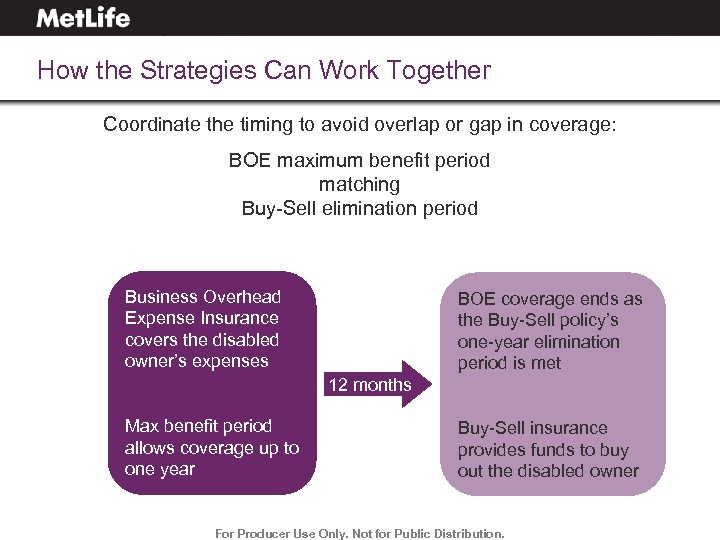 MetLife

How the Strategies Can Work Together

Coordinate the timing to avoid overlap or gap in coverage:

BOE maximum benefit period
matching
Buy-Sell elimination period

Business Overhead Expense Insurance covers the disabled owner's expenses

Max benefit period allows coverage up to one year

12 months

BOE coverage ends as the Buy-Sell policy's one-year elimination period is met

Buy-Sell insurance provides funds to buy out the disabled owner

For Producer Use Only. Not for Public Distribution.